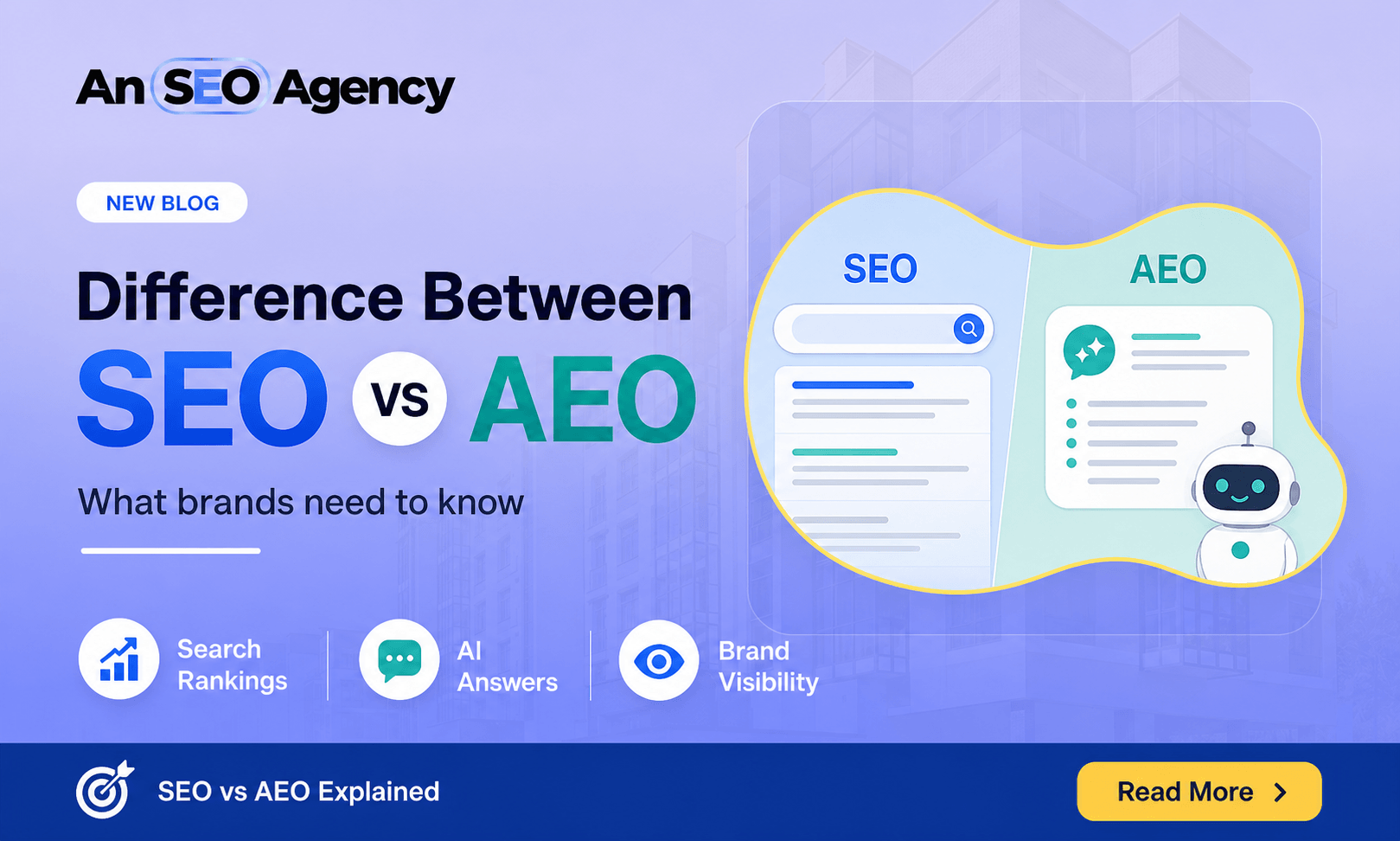 An SEO Agency

NEW BLOG

Difference Between
SEO VS AEO

What brands need to know

SEO

AEO

Search Rankings

AI Answers

Brand Visibility

SEO vs AEO Explained

Read More